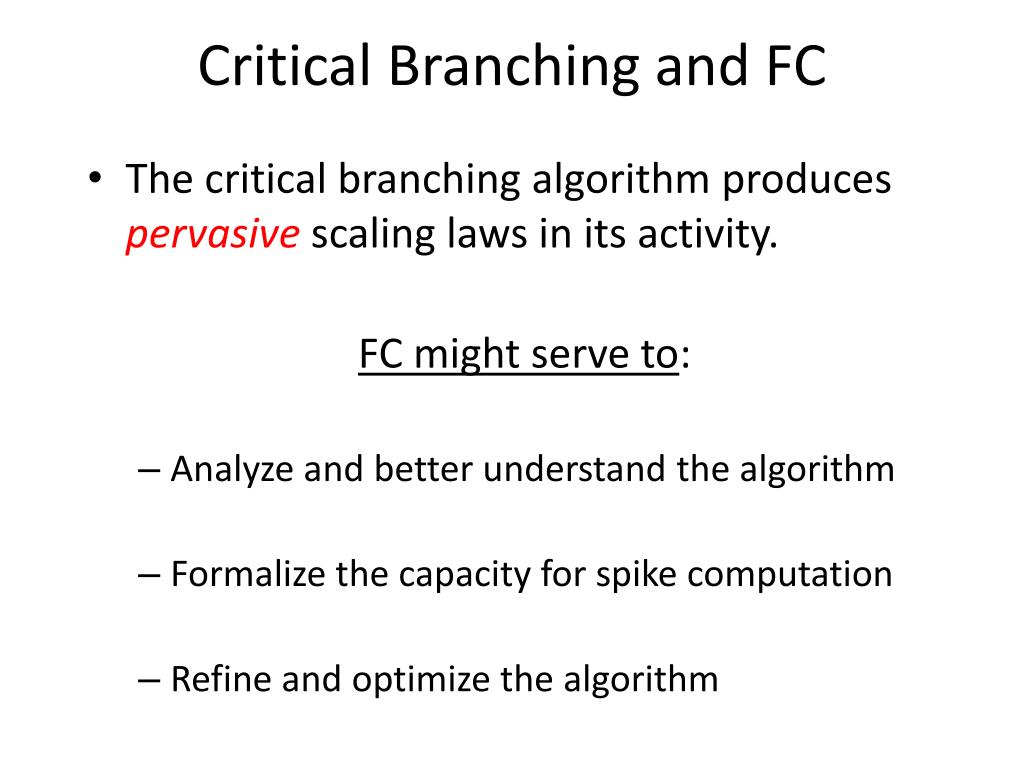 Critical Branching and FC

• The critical branching algorithm produces pervasive scaling laws in its activity.

FC might serve to:

– Analyze and better understand the algorithm

– Formalize the capacity for spike computation

– Refine and optimize the algorithm